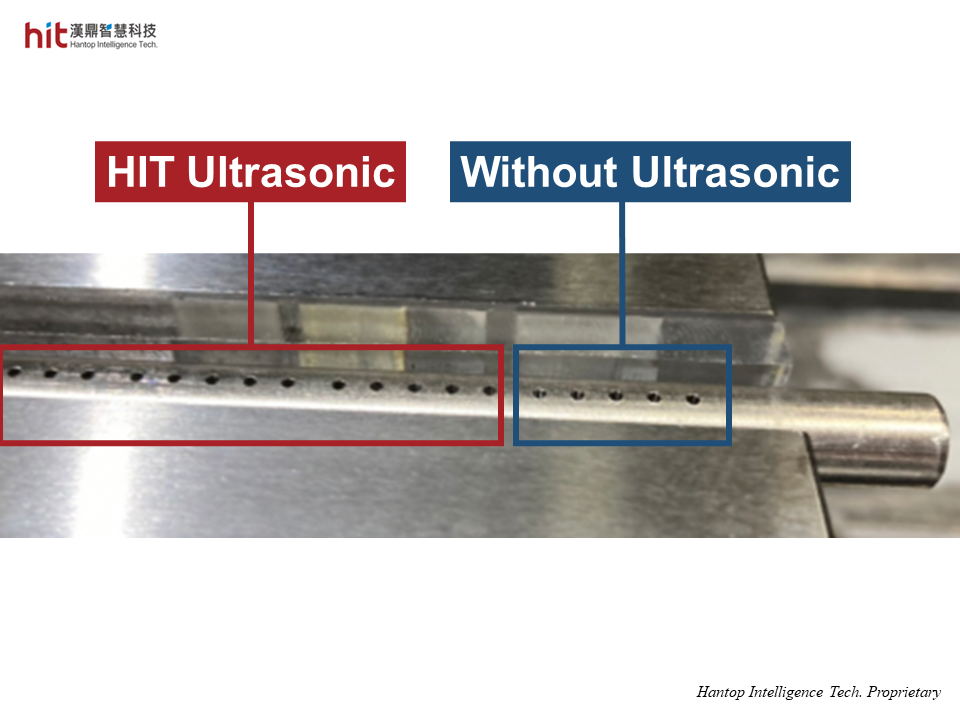 hit 漢鼎智慧科技
Hantop Intelligence Tech.

HIT Ultrasonic

Without Ultrasonic

Hantop Intelligence Tech. Proprietary